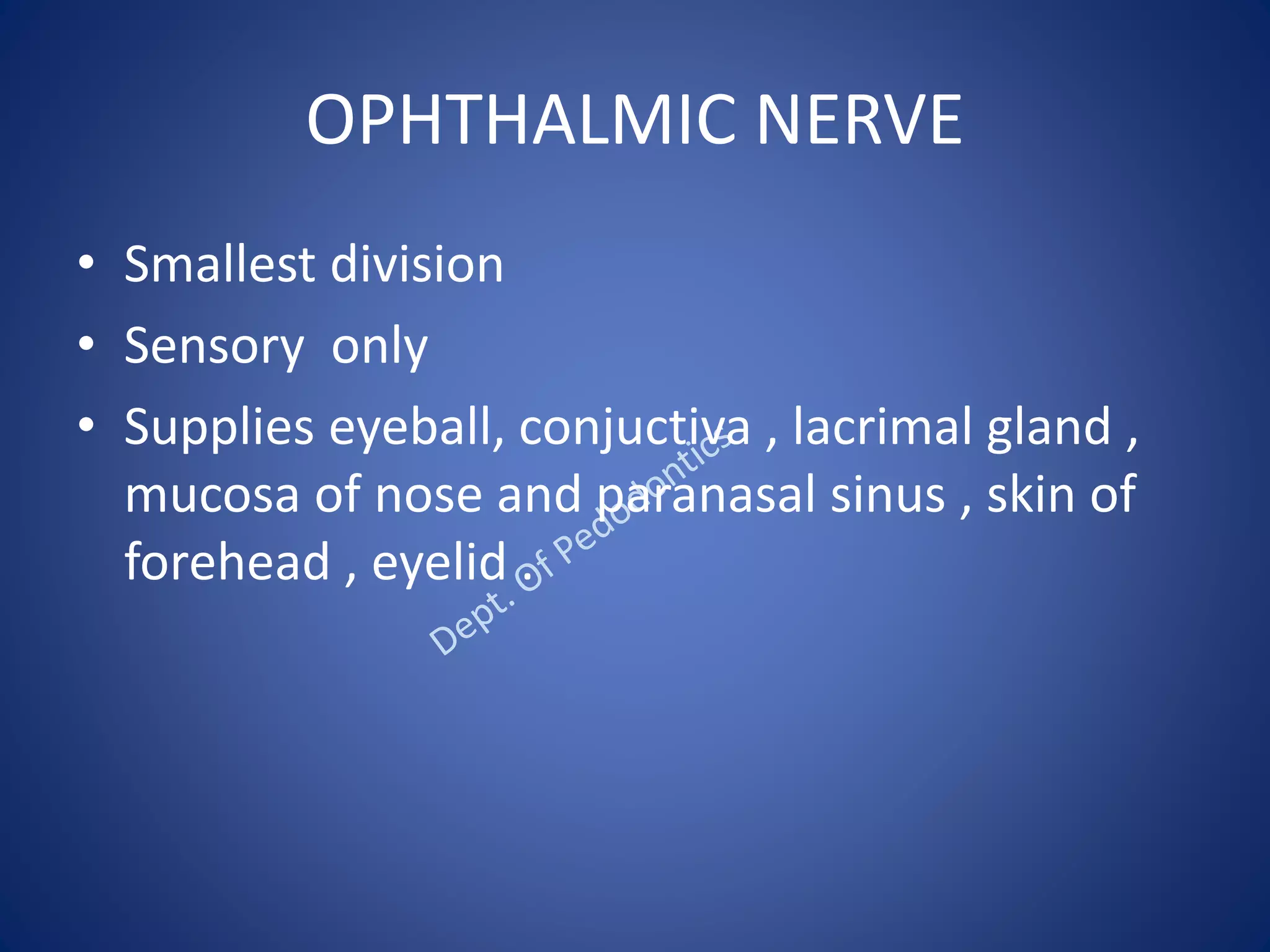 OPHTHALMIC NERVE

• Smallest division
• Sensory only
• Supplies eyeball, conjuctiva , lacrimal gland , mucosa of nose and paranasal sinus , skin of forehead , eyelid .

Dept. Of Pedodontics